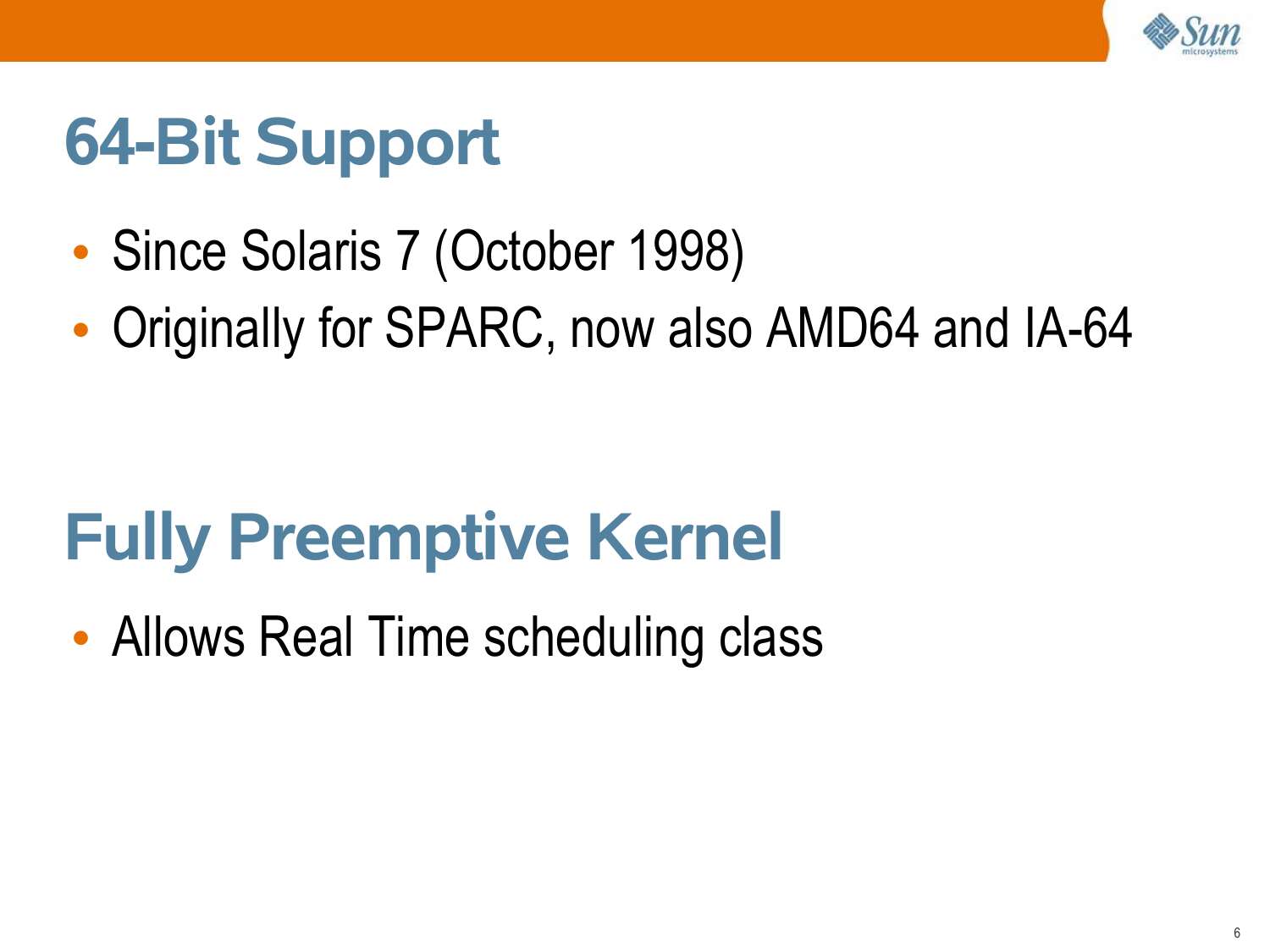 Sun microsystems

64-Bit Support

• Since Solaris 7 (October 1998)
• Originally for SPARC, now also AMD64 and IA-64

Fully Preemptive Kernel

• Allows Real Time scheduling class

6